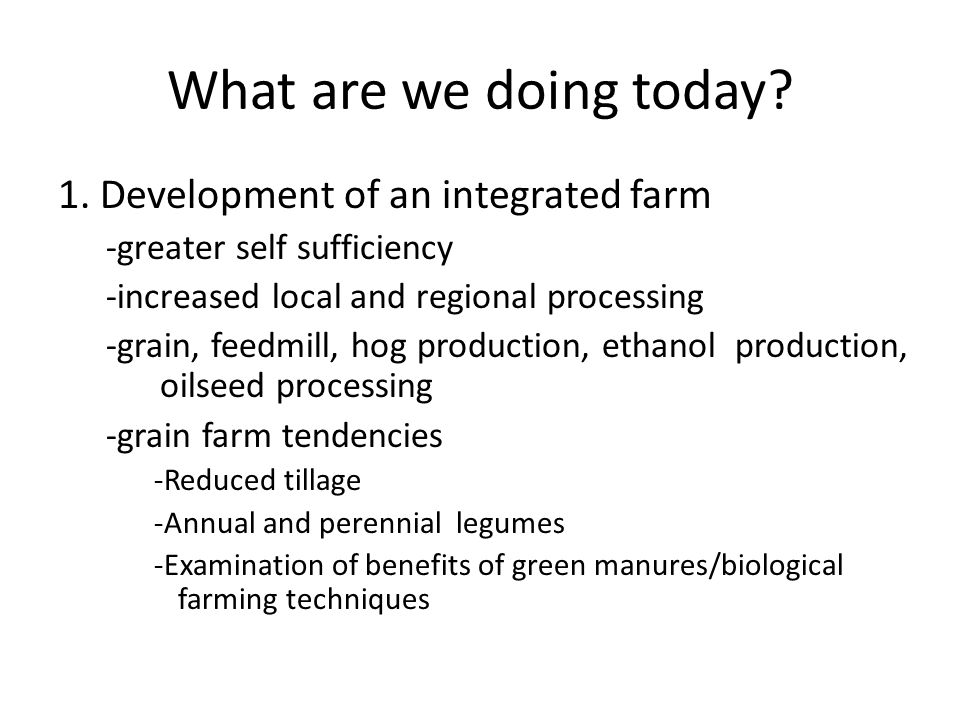 What are we doing today?

1. Development of an integrated farm

-greater self sufficiency

-increased local and regional processing

-grain, feedmill, hog production, ethanol production, oilseed processing

-grain farm tendencies

-Reduced tillage

-Annual and perennial legumes

-Examination of benefits of green manures/biological farming techniques